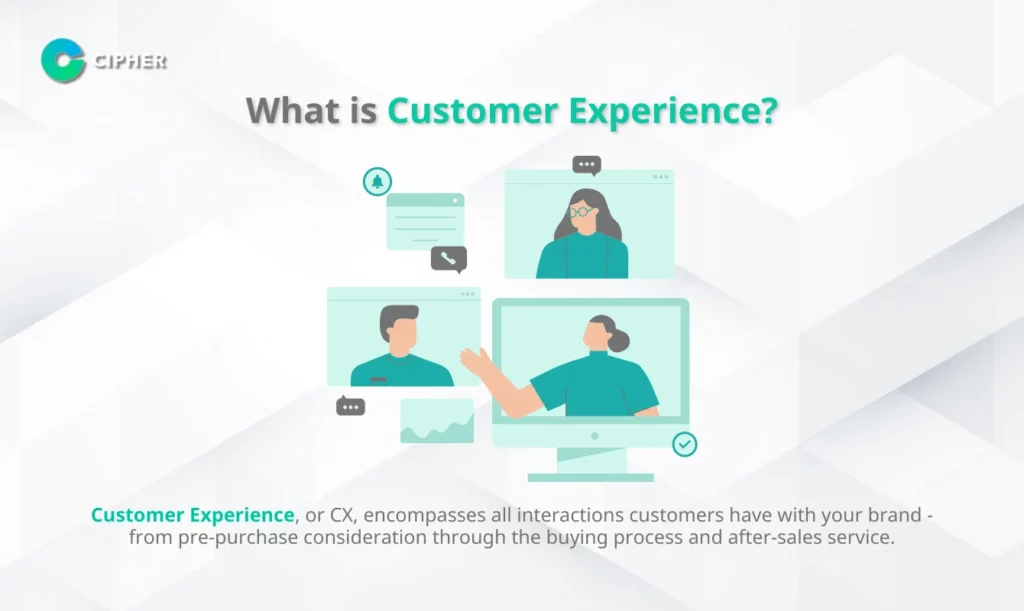 CIPHER

What is Customer Experience?

Customer Experience, or CX, encompasses all interactions customers have with your brand - from pre-purchase consideration through the buying process and after-sales service.